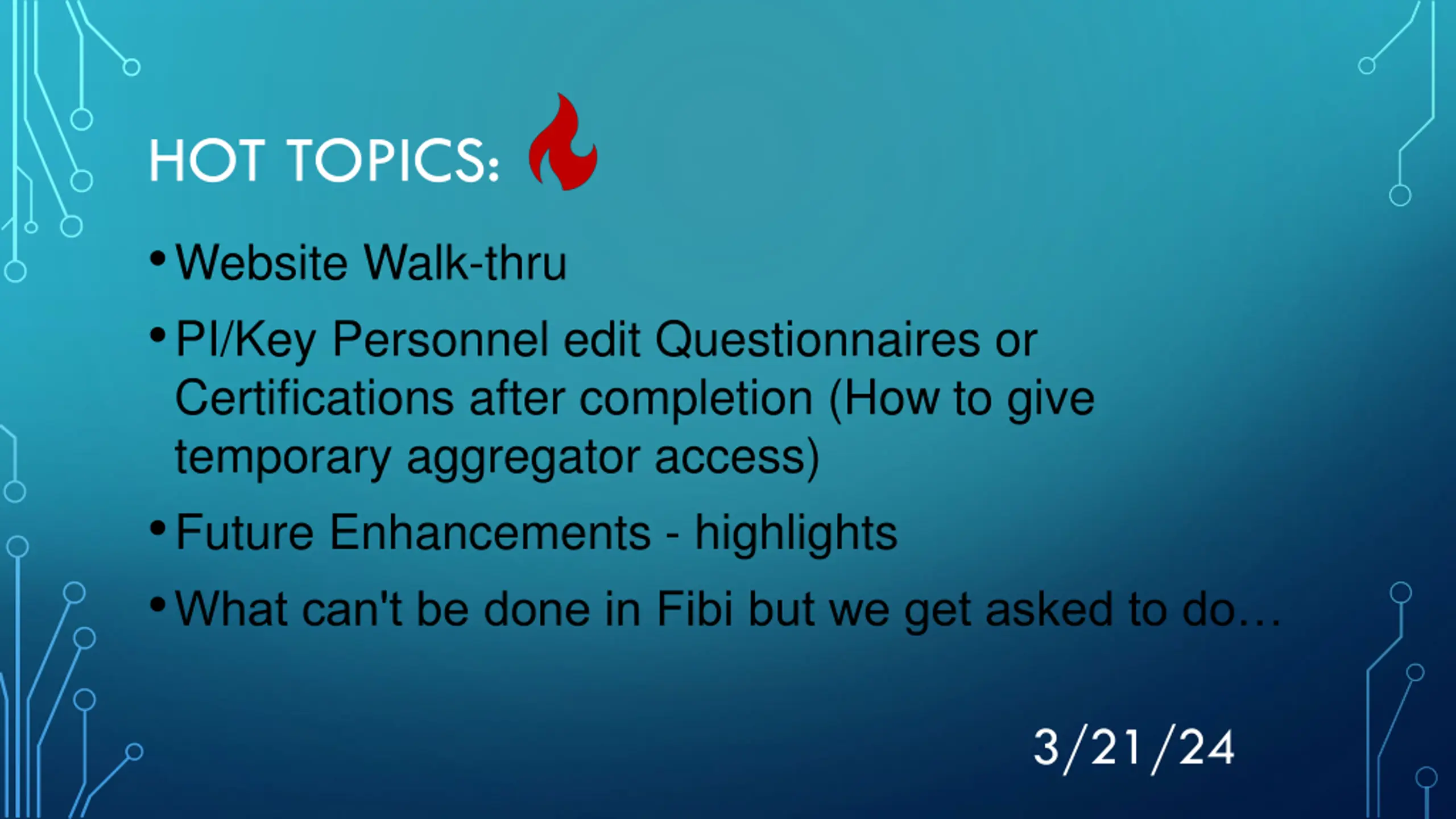 HOT TOPICS:

• Website Walk-thru

• PI/Key Personnel edit Questionnaires or Certifications after completion (How to give temporary aggregator access)

• Future Enhancements - highlights

• What can't be done in Fibi but we get asked to do…

3/21/24